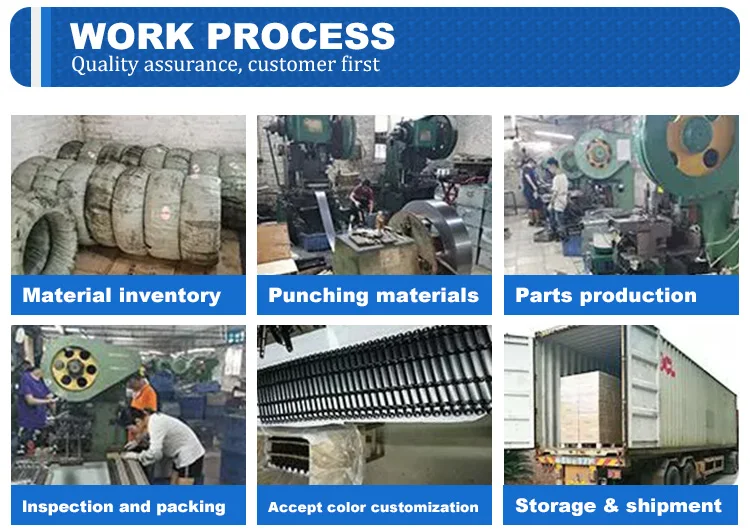 WORK PROCESS
Quality assurance, customer first

Material inventory

Punching materials

Parts production

Inspection and packing

Accept color customization

Storage & shipment